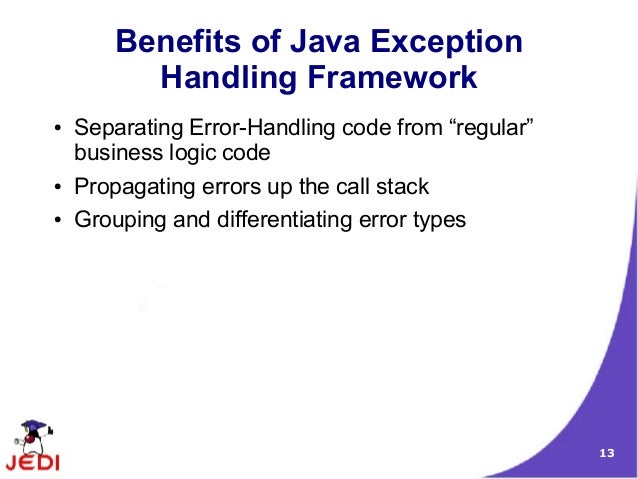 Benefits of Java Exception Handling Framework

• Separating Error-Handling code from “regular” business logic code
• Propagating errors up the call stack
• Grouping and differentiating error types

JEDI

13